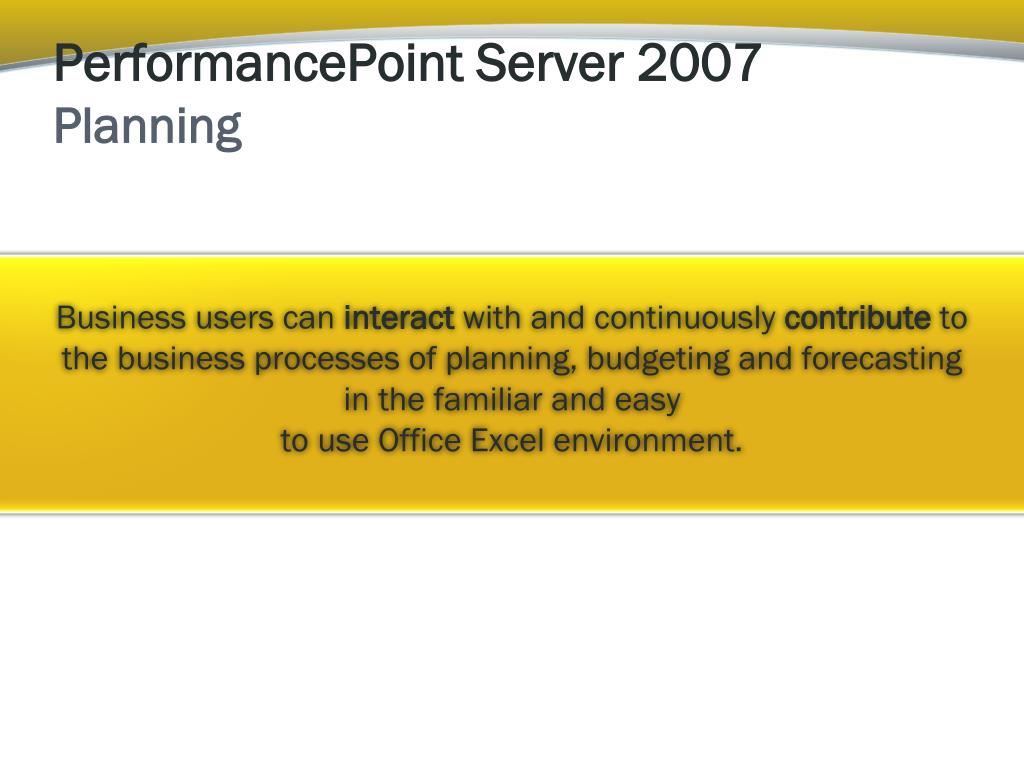 PerformancePoint Server 2007
Planning

Business users can interact with and continuously contribute to the business processes of planning, budgeting and forecasting in the familiar and easy
to use Office Excel environment.